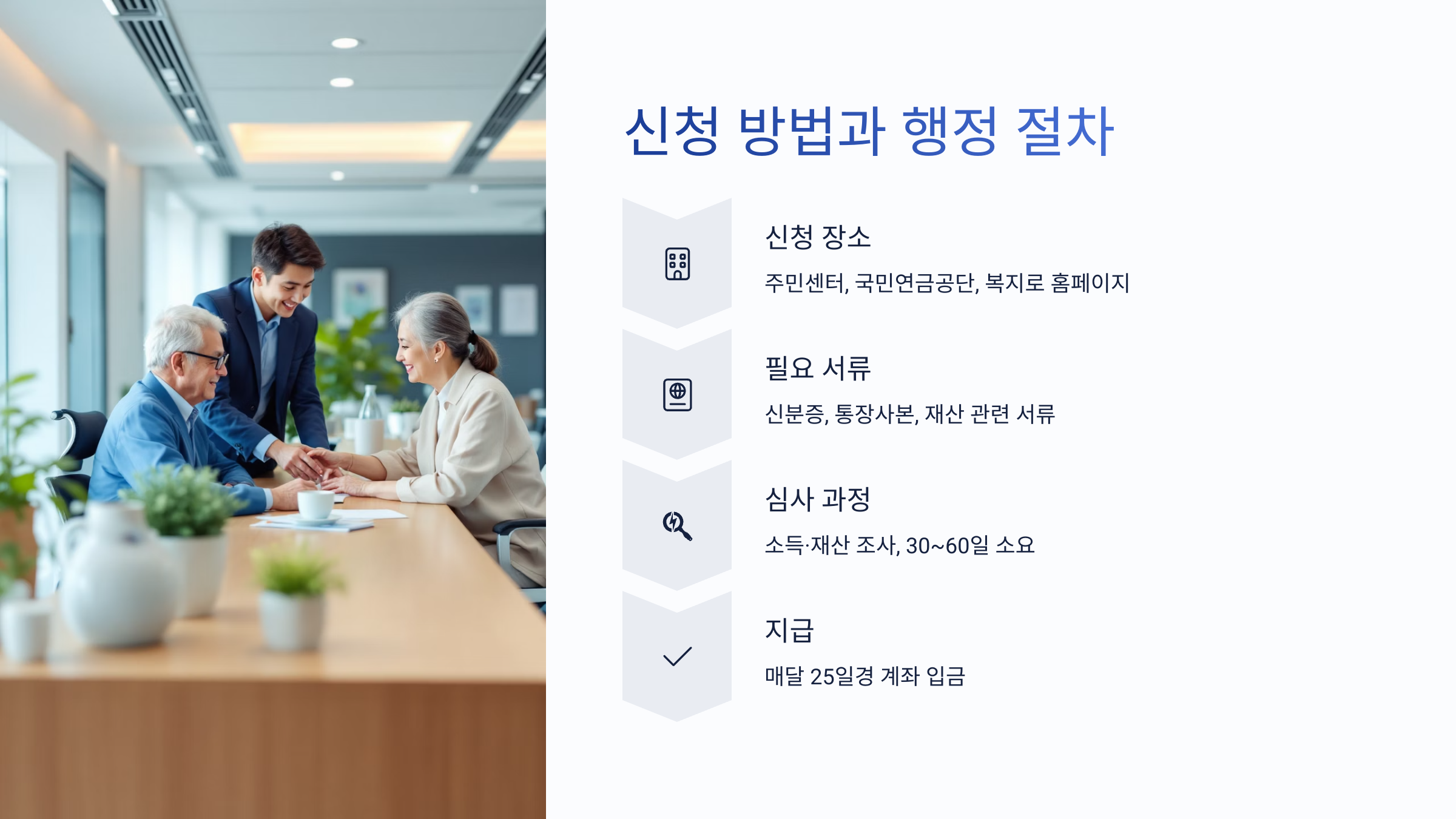 신청 방법과 행정 절차

신청 장소

주민센터, 국민연금공단, 복지로 홈페이지

필요 서류

신분증, 통장사본, 재산 관련 서류

심사 과정

소득·재산 조사, 30~60일 소요

지급

매달 25일경 계좌 입금